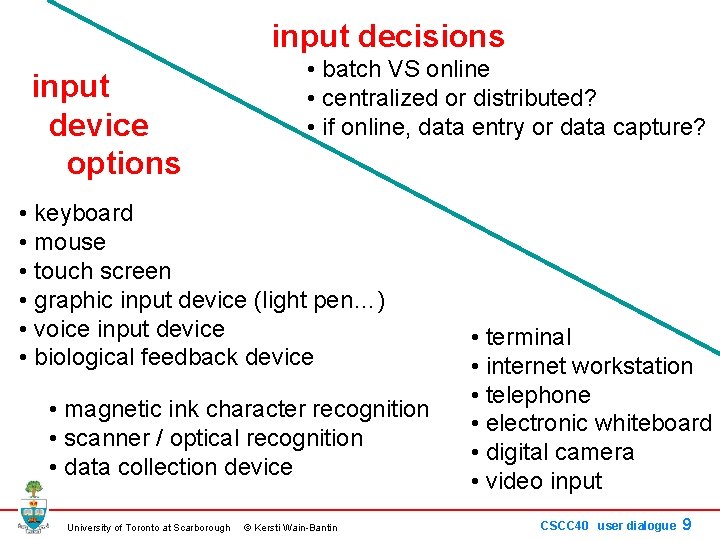 input decisions

• batch VS online
• centralized or distributed?
• if online, data entry or data capture?

input device options

• keyboard
• mouse
• touch screen
• graphic input device (light pen…)
• voice input device
• biological feedback device

• magnetic ink character recognition
• scanner / optical recognition
• data collection device

• terminal
• internet workstation
• telephone
• electronic whiteboard
• digital camera
• video input

University of Toronto at Scarborough © Kersti Wain-Bantin

CSCC40 user dialogue 9